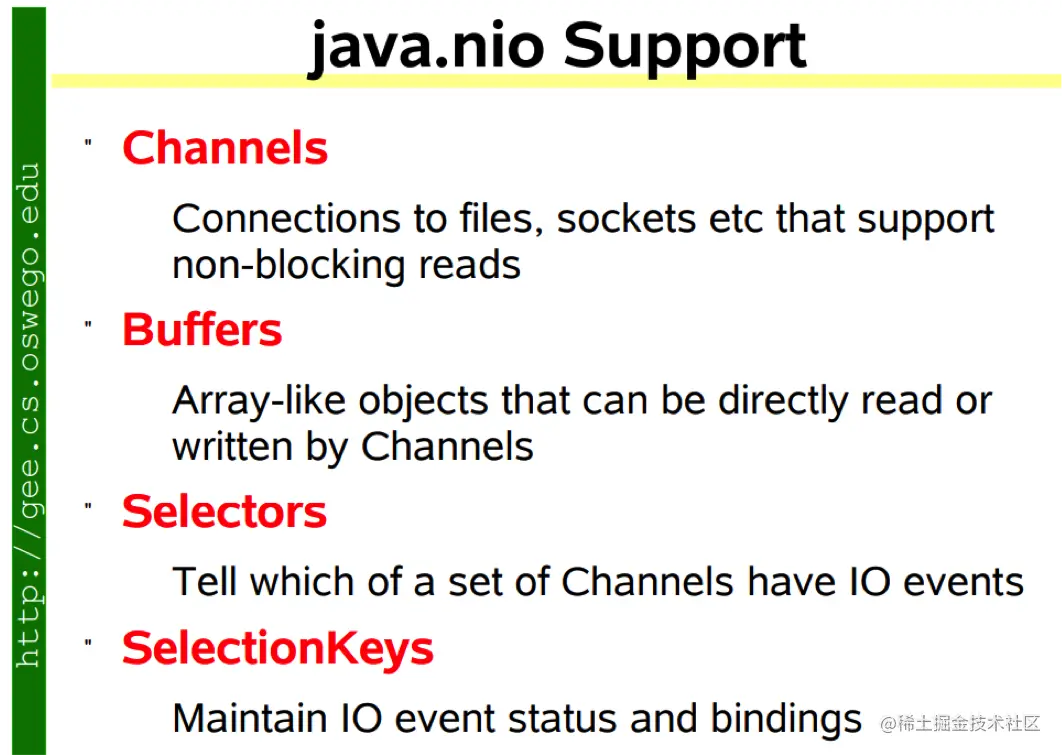 http://gee.cs.oswego.edu

java.nio Support

" Channels

Connections to files, sockets etc that support non-blocking reads

" Buffers

Array-like objects that can be directly read or written by Channels

" Selectors

Tell which of a set of Channels have IO events

" SelectionKeys

Maintain IO event status and bindings

@稀土掘金技术社区